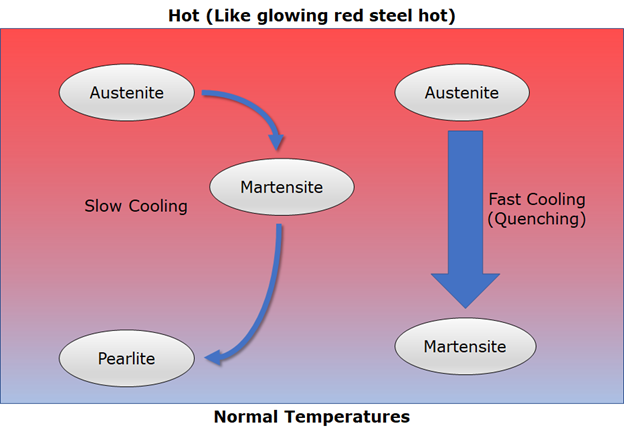 Hot (Like glowing red steel hot)

Austenite

Martensite

Slow Cooling

Pearlite

Austenite

Fast Cooling
(Quenching)

Martensite

Normal Temperatures